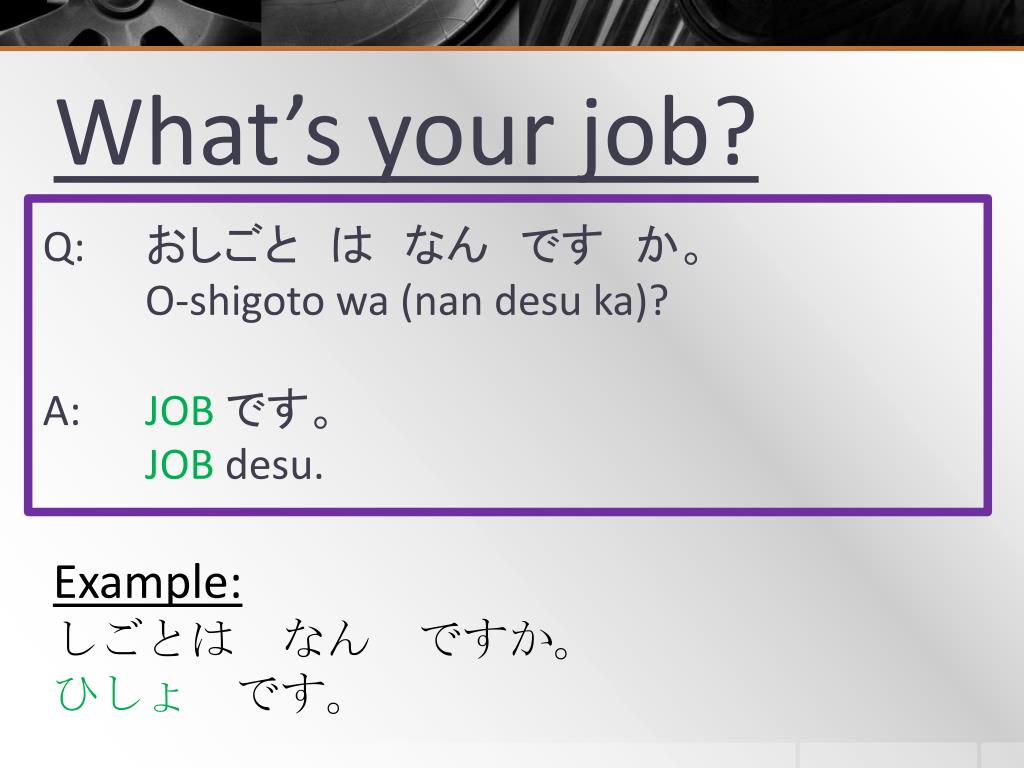 What’s your job?

Q: おしごと は なん です か。
O-shigoto wa (nan desu ka)?

A: JOB です。
JOB desu.

Example:
しごとは なん ですか。
ひしょ です。